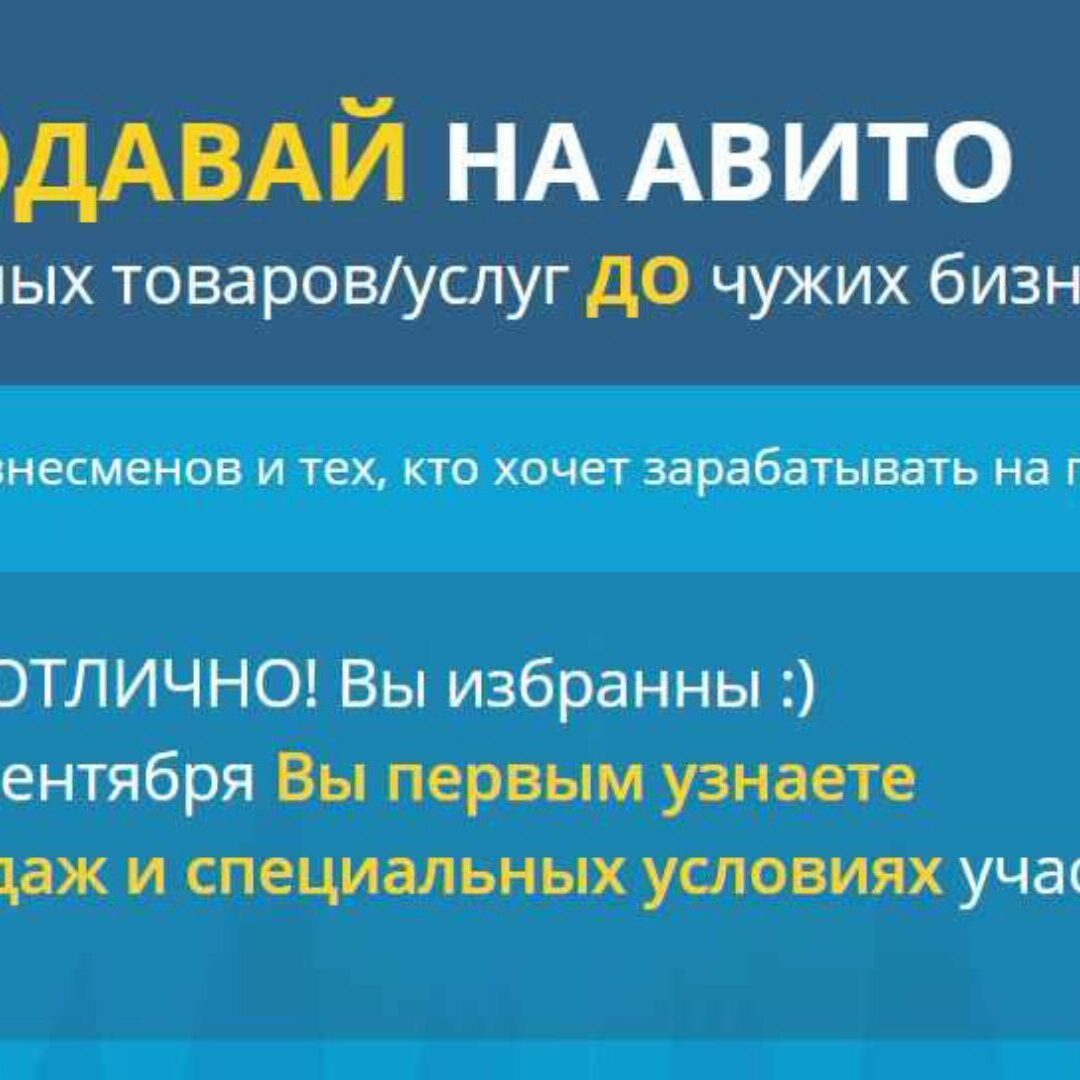 ОДАВАЙ НА АВИТО

ных товаров/услуг ДО чужих бизн

знесменов и тех, кто хочет зарабатывать на п

ОТЛИЧНО! Вы избранны :)
ентября Вы первым узнаете
даж и специальных условиях учас